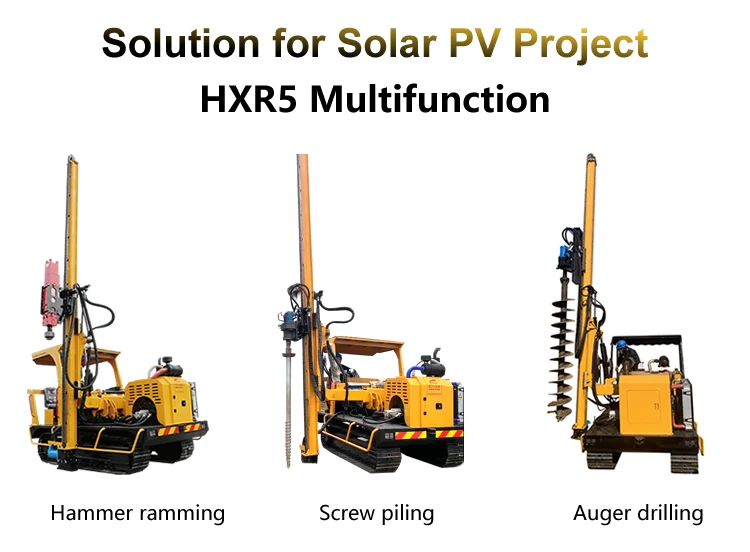 Solution for Solar PV Project
HXR5 Multifunction

Hammer ramming

Screw piling

Auger drilling